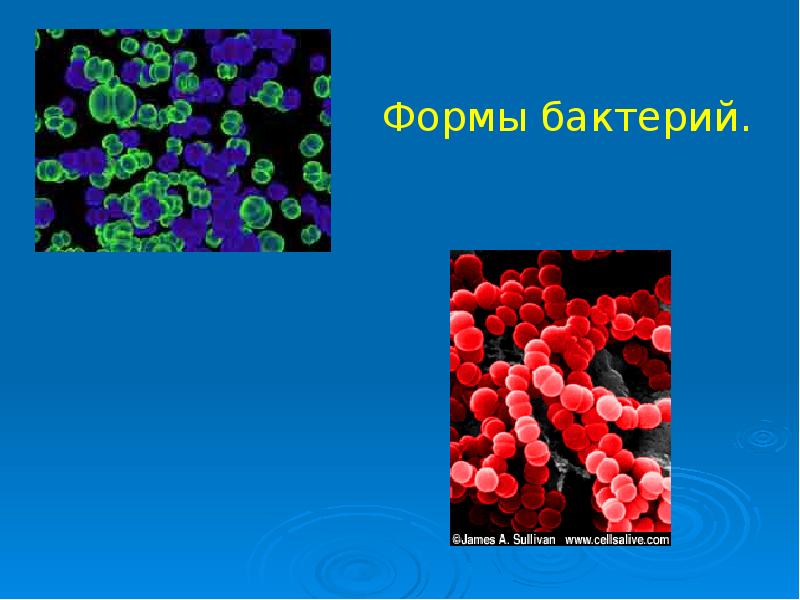 Формы бактерий.

©James A. Sullivan www.cellsalive.com